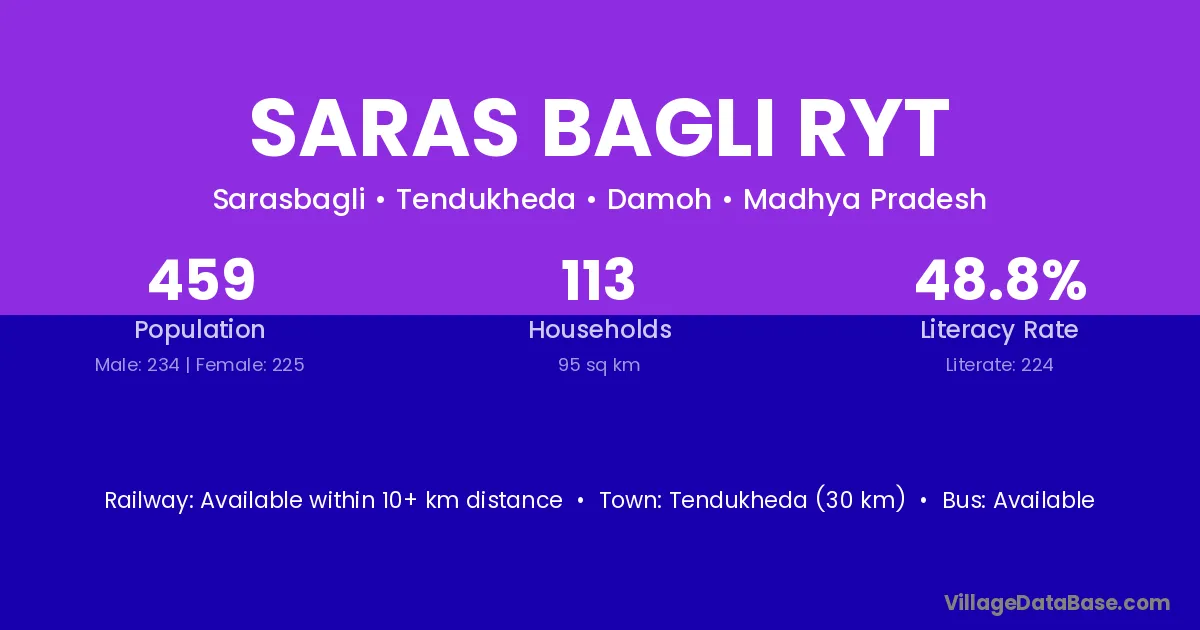 SARAS BAGLI RYT

Sarasbagli • Tendukheda • Damoh • Madhya Pradesh

459
Population
Male: 234 | Female: 225

113
Households
95 sq km

48.8%
Literacy Rate
Literate: 224

Railway: Available within 10+ km distance • Town: Tendukheda (30 km) • Bus: Available

VillageDataBase.com